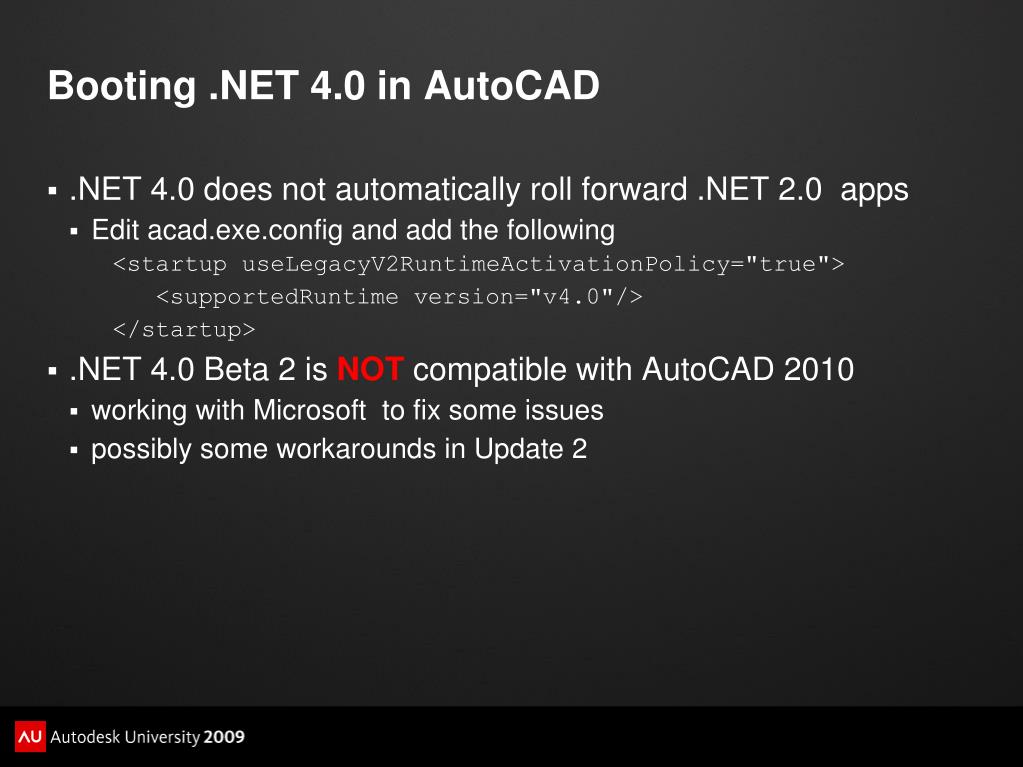 Booting .NET 4.0 in AutoCAD

▪ .NET 4.0 does not automatically roll forward .NET 2.0 apps
▪ Edit acad.exe.config and add the following
<startup useLegacyV2RuntimeActivationPolicy="true">
<supportedRuntime version="v4.0"/>
</startup>

▪ .NET 4.0 Beta 2 is NOT compatible with AutoCAD 2010
▪ working with Microsoft to fix some issues
▪ possibly some workarounds in Update 2

AU Autodesk University 2009